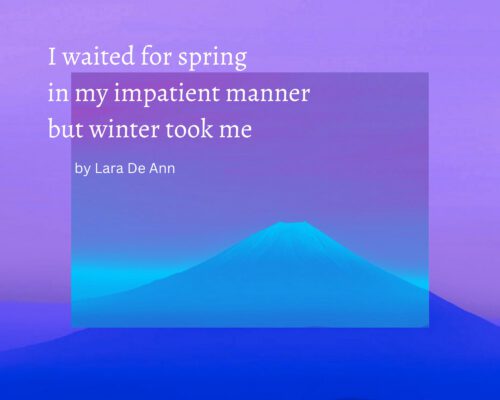 I waited for spring
in my impatient manner
but winter took me

by Lara De Ann